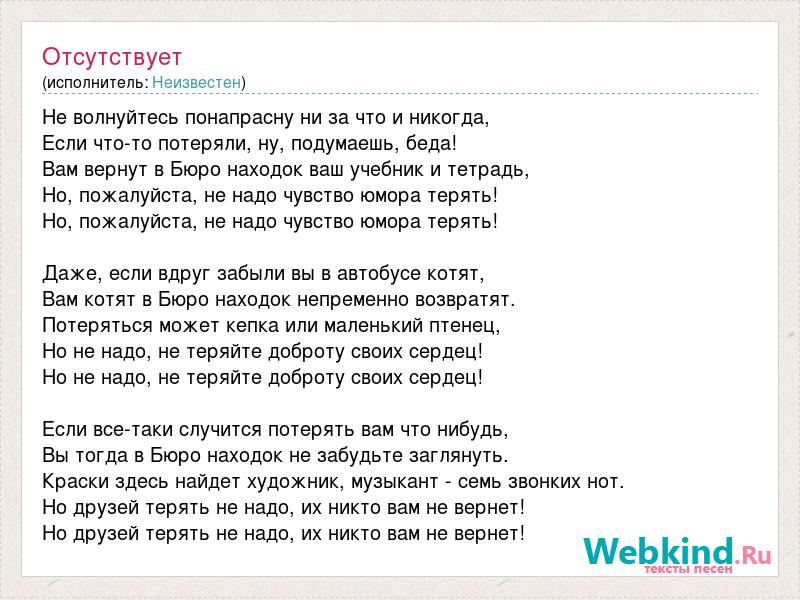 Отсутствует
(исполнитель: Неизвестен)

Не волнуйтесь понапрасну ни за что и никогда,
Если что-то потеряли, ну, подумаешь, беда!
Вам вернут в Бюро находок ваш учебник и тетрадь,
Но, пожалуйста, не надо чувство юмора терять!
Но, пожалуйста, не надо чувство юмора терять!

Даже, если вдруг забыли вы в автобусе котят,
Вам котят в Бюро находок непременно возвратят.
Потеряться может кепка или маленький птенец,
Но не надо, не теряйте доброту своих сердец!
Но не надо, не теряйте доброту своих сердец!

Если все-таки случится потерять вам что нибудь,
Вы тогда в Бюро находок не забудьте заглянуть.
Краски здесь найдет художник, музыкант - семь звонких нот.
Но друзей терять не надо, их никто вам не вернет!
Но друзей терять не надо, их никто вам не вернет!

Webkind.Ru
тексты песен